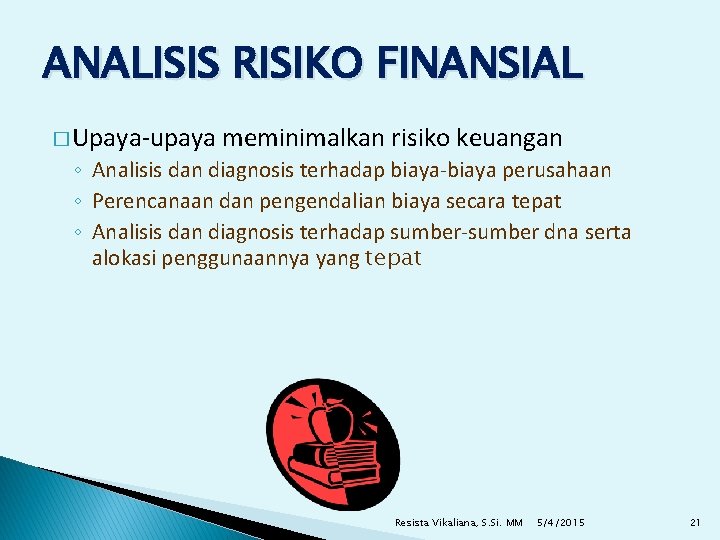 ANALISIS RISIKO FINANSIAL

□ Upaya-upaya meminimalkan risiko keuangan
◦ Analisis dan diagnosis terhadap biaya-biaya perusahaan
◦ Perencanaan dan pengendalian biaya secara tepat
◦ Analisis dan diagnosis terhadap sumber-sumber dna serta alokasi penggunaannya yang tepat

Resista Vikaliana, S.Si. MM 5/4/2015 21